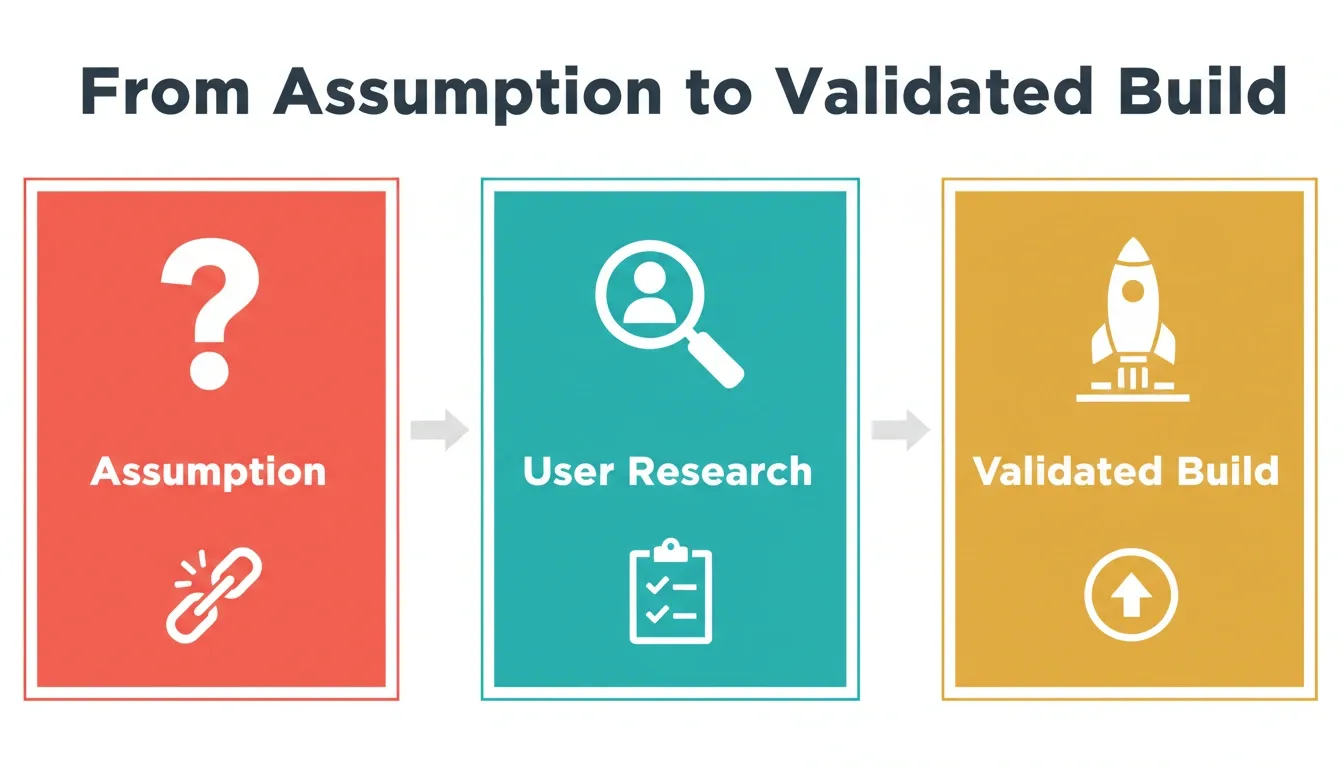 From Assumption to Validated Build

?

Assumption

User Research

Validated Build